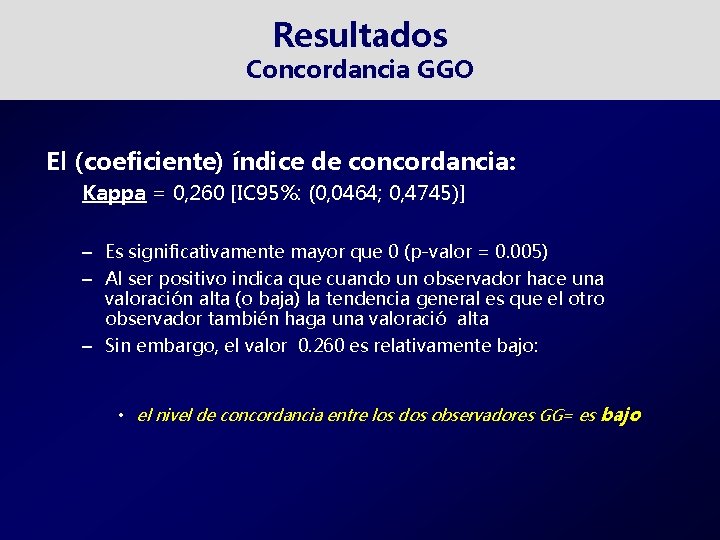 Resultados
Concordancia GGO

El (coeficiente) índice de concordancia:

Kappa = 0,260 [IC95%: (0,0464; 0,4745)]

– Es significativamente mayor que 0 (p-valor = 0.005)
– Al ser positivo indica que cuando un observador hace una valoración alta (o baja) la tendencia general es que el otro observador también haga una valoració alta
– Sin embargo, el valor 0.260 es relativamente bajo:

• el nivel de concordancia entre los dos observadores GG= es bajo